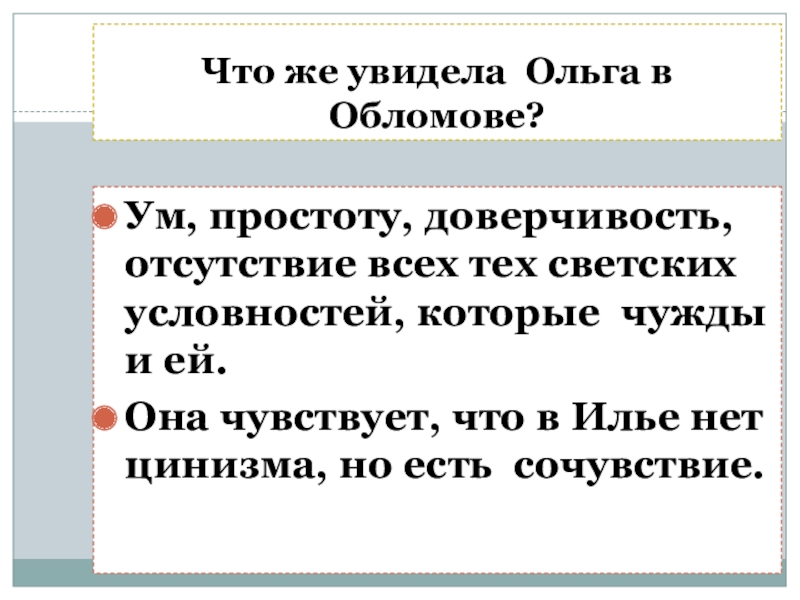 Что же увидела Ольга в Обломове?

Ум, простоту, доверчивость, отсутствие всех тех светских условностей, которые чужды и ей.

Она чувствует, что в Илье нет цинизма, но есть сочувствие.